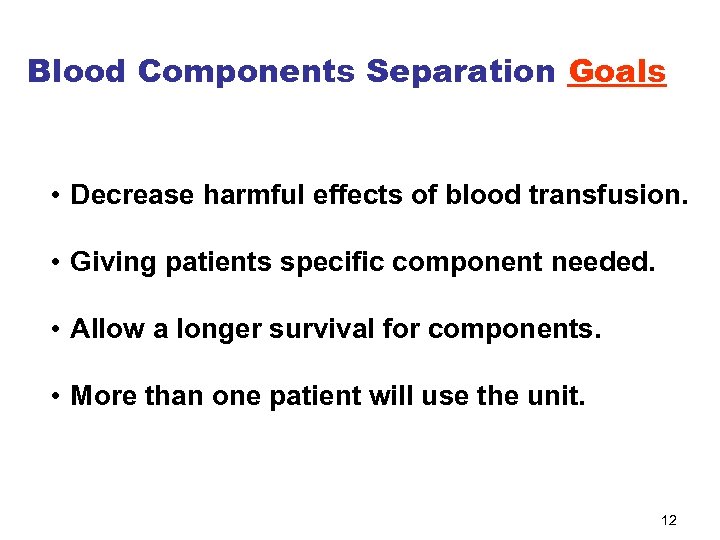 Blood Components Separation Goals

• Decrease harmful effects of blood transfusion.

• Giving patients specific component needed.

• Allow a longer survival for components.

• More than one patient will use the unit.

12